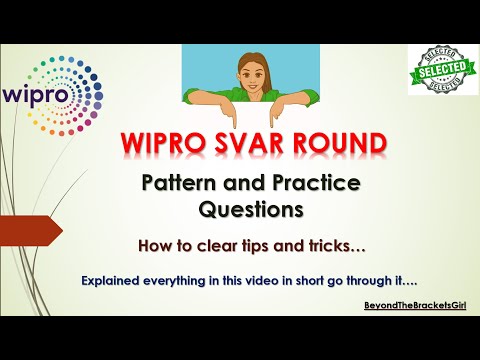 wipro

SELECTED
SELECTED
SELECTED

WIPRO SVAR ROUND

Pattern and Practice Questions

How to clear tips and tricks…

Explained everything in this video in short go through it….

BeyondTheBracketsGirl